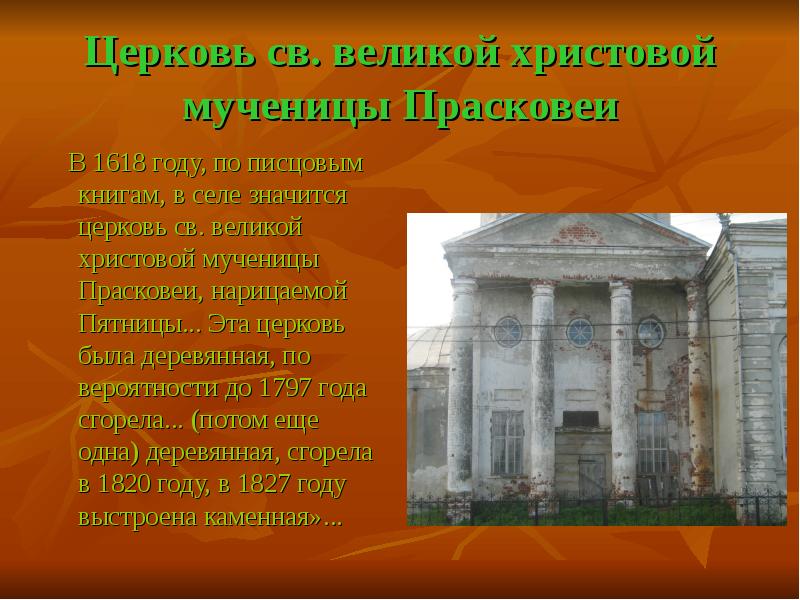 Церковь св. великой христовой мученицы Прасковеи

В 1618 году, по писцовым книгам, в селе значится церковь св. великой христовой мученицы Прасковеи, нарицаемой Пятницы... Эта церковь была деревянная, по вероятности до 1797 года сгорела... (потом еще одна) деревянная, сгорела в 1820 году, в 1827 году выстроена каменная»...